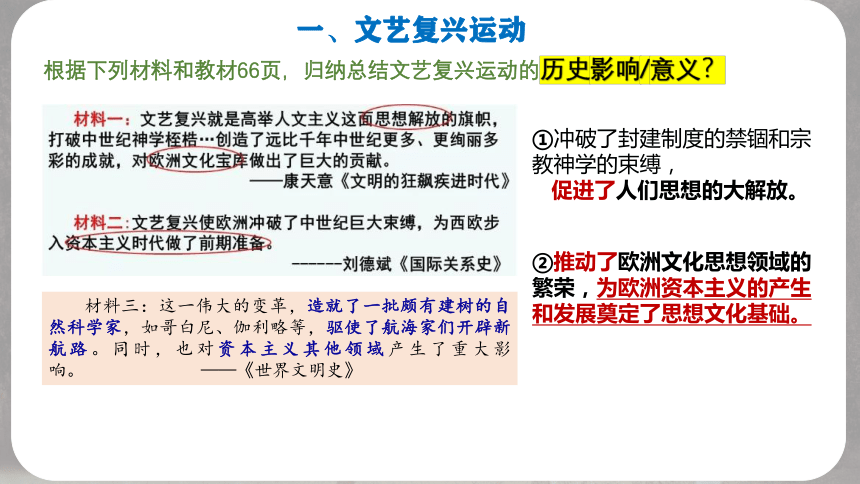 一、文艺复兴运动

根据下列材料和教材66页，归纳总结文艺复兴运动的历史影响/意义？

材料一：文艺复兴就是高举人文主义这面思想解放的旗帜，打破中世纪神学桎梏…创造了远比千年中世纪更多、更绚丽多彩的成就，对欧洲文化宝库做出了巨大的贡献。
——康天意《文明的狂飙疾进时代》

材料二：文艺复兴使欧洲冲破了中世纪巨大束缚，为西欧步入资本主义时代做了前期准备。
------刘德斌《国际关系史》

材料三：这一伟大的变革，造就了一批颇有建树的自然科学家，如哥白尼、伽利略等，驱使了航海家们开辟新航路。同时，也对资本主义其他领域产生了重大影响。
——《世界文明史》

①冲破了封建制度的禁锢和宗教神学的束缚，促进了人们思想的大解放。

②推动了欧洲文化思想领域的繁荣，为欧洲资本主义的产生和发展奠定了思想文化基础。